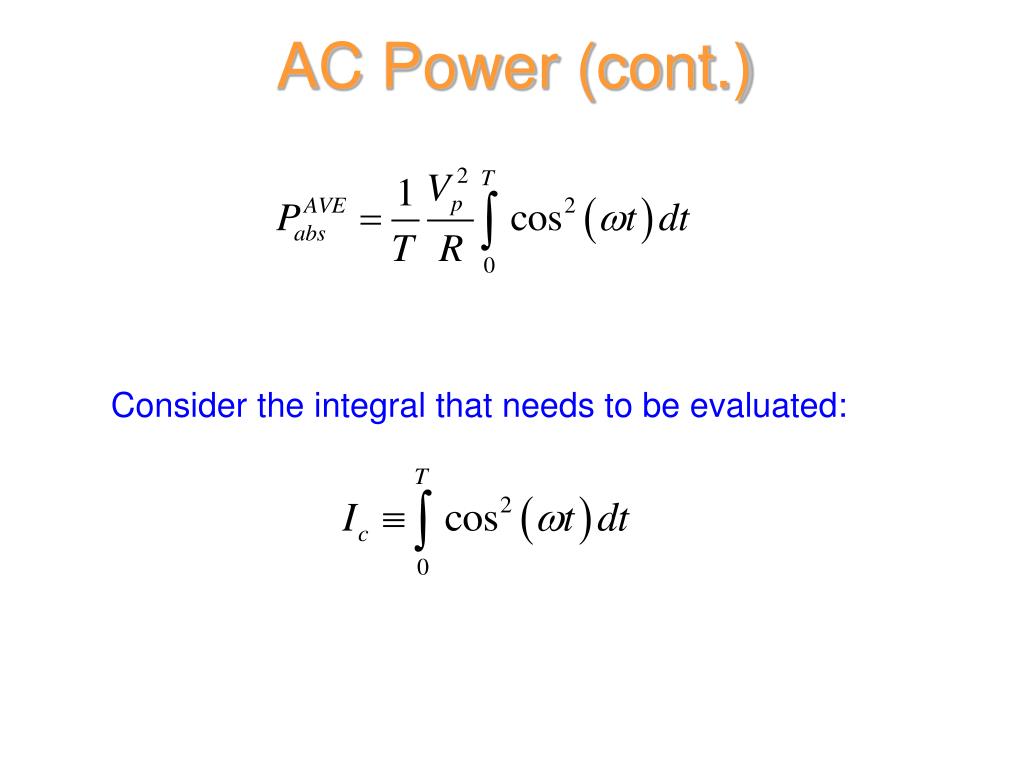 AC Power (cont.)

$P_{abs}^{AVE} = \frac{1}{T} \frac{V_p^2}{R} \int_0^T \cos^2(\omega t)\, dt$

Consider the integral that needs to be evaluated:

$I_c \equiv \int_0^T \cos^2(\omega t)\, dt$